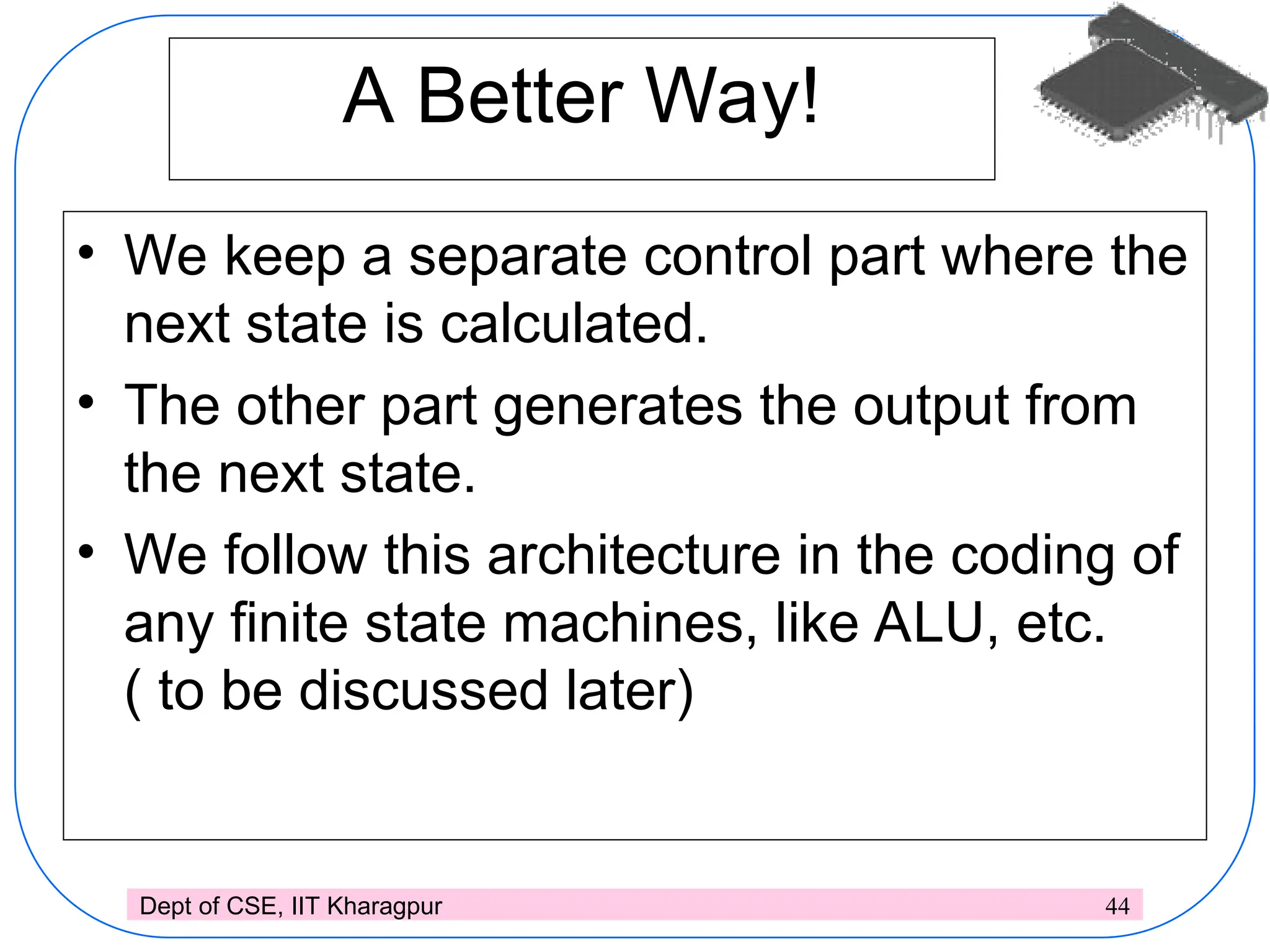 A Better Way!

• We keep a separate control part where the next state is calculated.

• The other part generates the output from the next state.

• We follow this architecture in the coding of any finite state machines, like ALU, etc.
( to be discussed later)

Dept of CSE, IIT Kharagpur 44